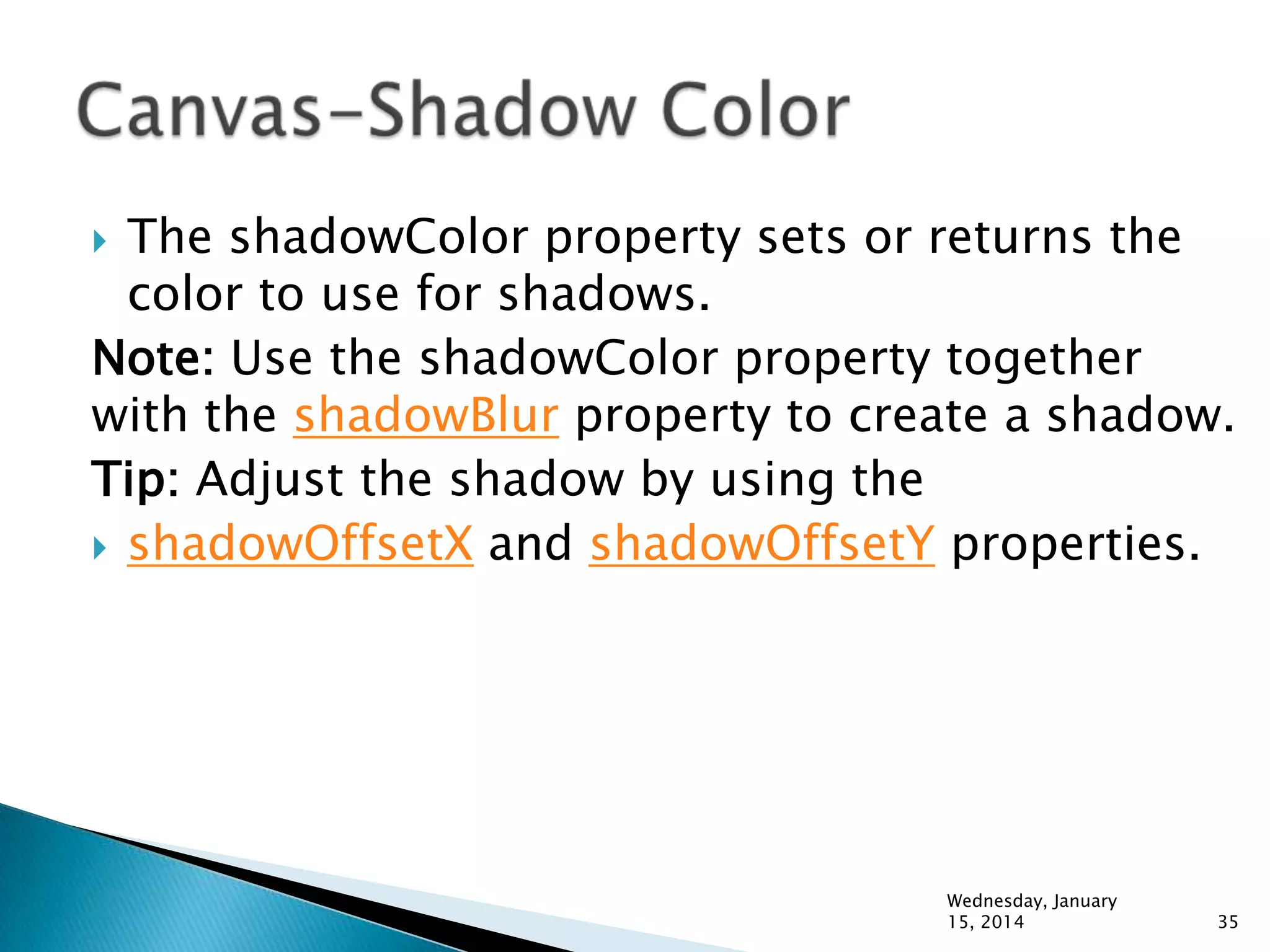 Canvas-Shadow Color

The shadowColor property sets or returns the color to use for shadows.

Note: Use the shadowColor property together with the shadowBlur property to create a shadow.

Tip: Adjust the shadow by using the

shadowOffsetX and shadowOffsetY properties.

Wednesday, January 15, 2014

35